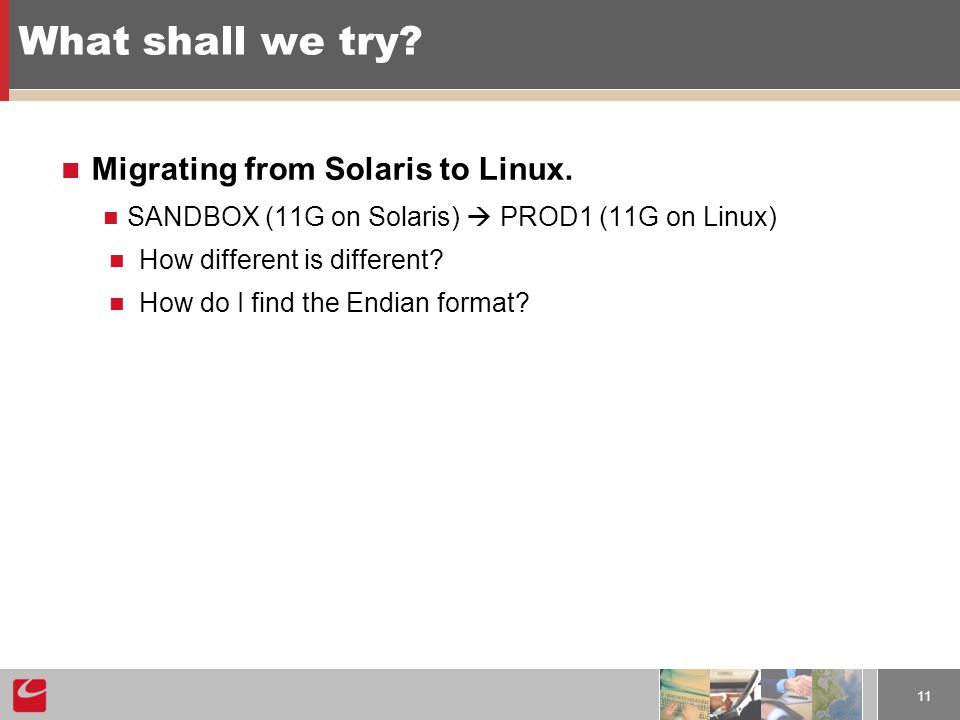 What shall we try?

Migrating from Solaris to Linux.

SANDBOX (11G on Solaris) → PROD1 (11G on Linux)

How different is different?

How do I find the Endian format?

11